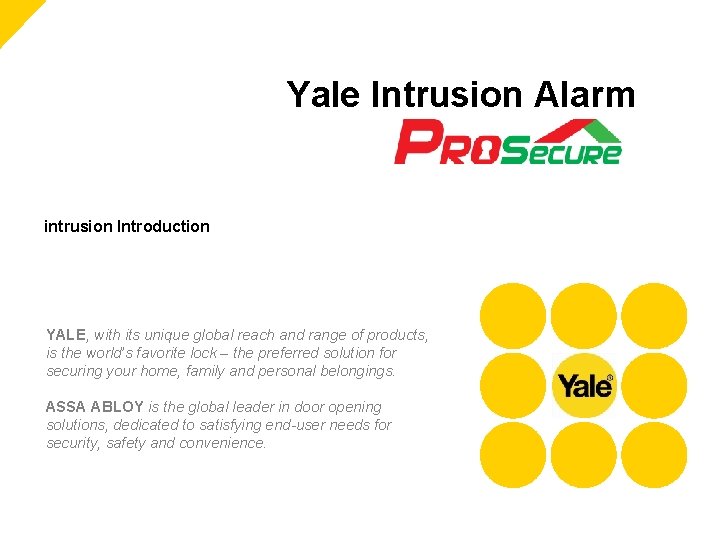 Yale Intrusion Alarm

PROSecure

intrusion Introduction

YALE, with its unique global reach and range of products, is the world's favorite lock – the preferred solution for securing your home, family and personal belongings.

ASSA ABLOY is the global leader in door opening solutions, dedicated to satisfying end-user needs for security, safety and convenience.

Yale®